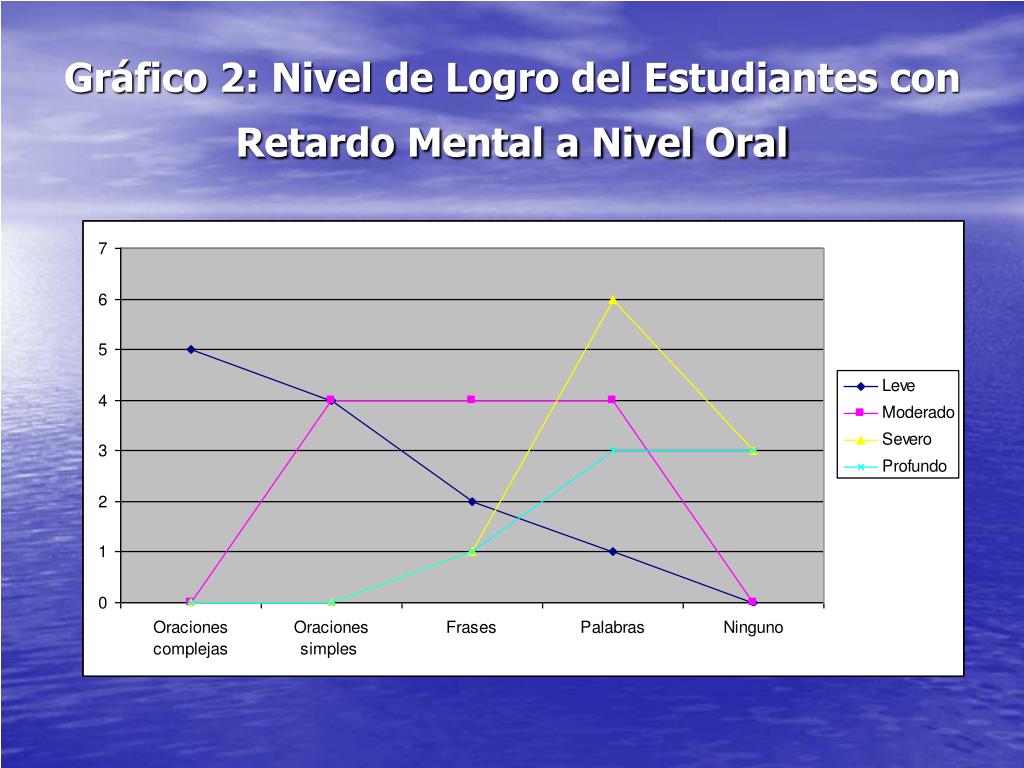 Gráfico 2: Nivel de Logro del Estudiantes con Retardo Mental a Nivel Oral

7
6
5
4
3
2
1
0

Oraciones complejas
Oraciones simples
Frases
Palabras
Ninguno

Leve
Moderado
Severo
Profundo